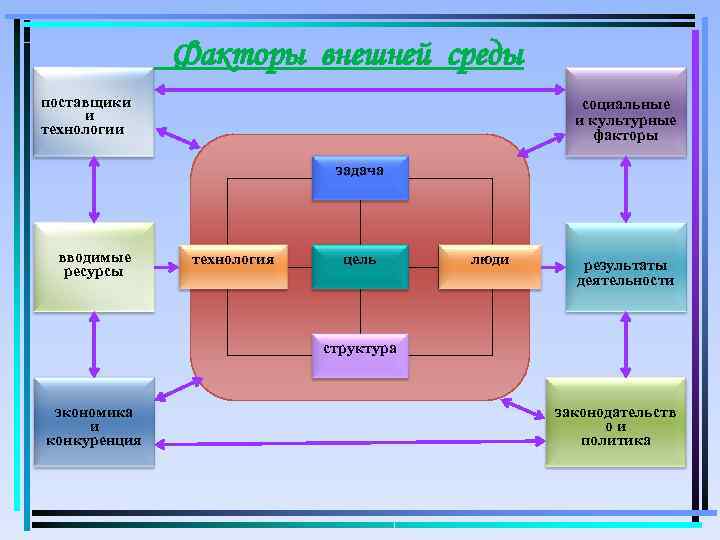 Факторы внешней среды

поставщики и технологии

социальные и культурные факторы

задача

вводимые ресурсы

технология

цель

люди

результаты деятельности

структура

экономика и конкуренция

законодательств о и политика